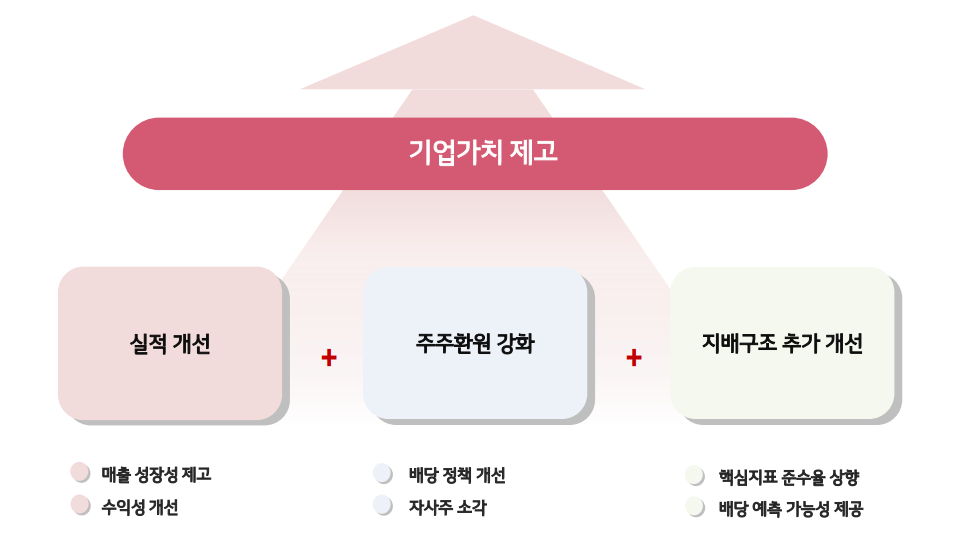 기업가치 제고

실적 개선

+

주주환원 강화

+

지배구조 추가 개선

매출 성장성 제고
수익성 개선

배당 정책 개선
자사주 소각

핵심지표 준수율 상향
배당 예측 가능성 제공